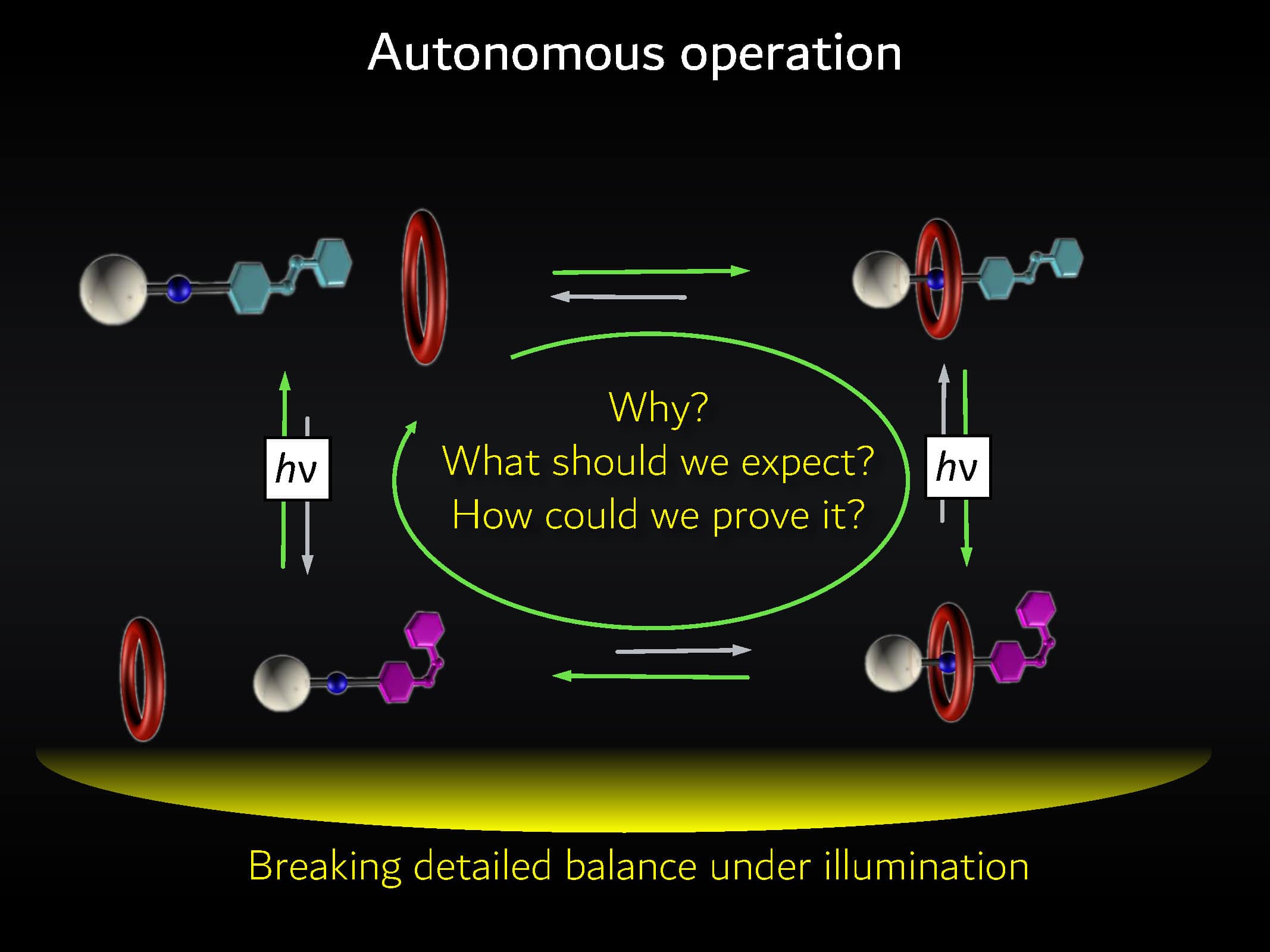 Autonomous operation

$h\nu$

Why?
What should we expect?
How could we prove it?

$h\nu$

Breaking detailed balance under illumination